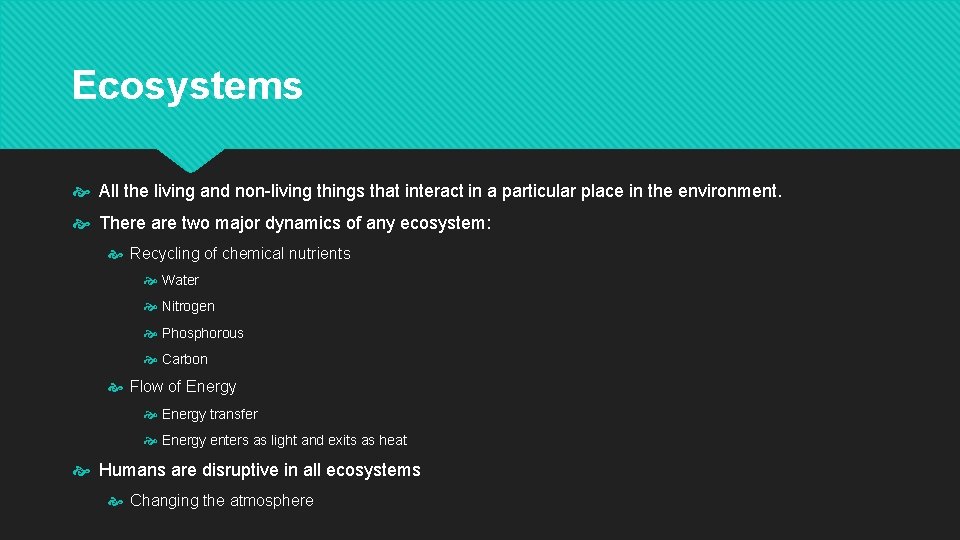 Ecosystems

All the living and non-living things that interact in a particular place in the environment.

There are two major dynamics of any ecosystem:

Recycling of chemical nutrients

Water

Nitrogen

Phosphorous

Carbon

Flow of Energy

Energy transfer

Energy enters as light and exits as heat

Humans are disruptive in all ecosystems

Changing the atmosphere